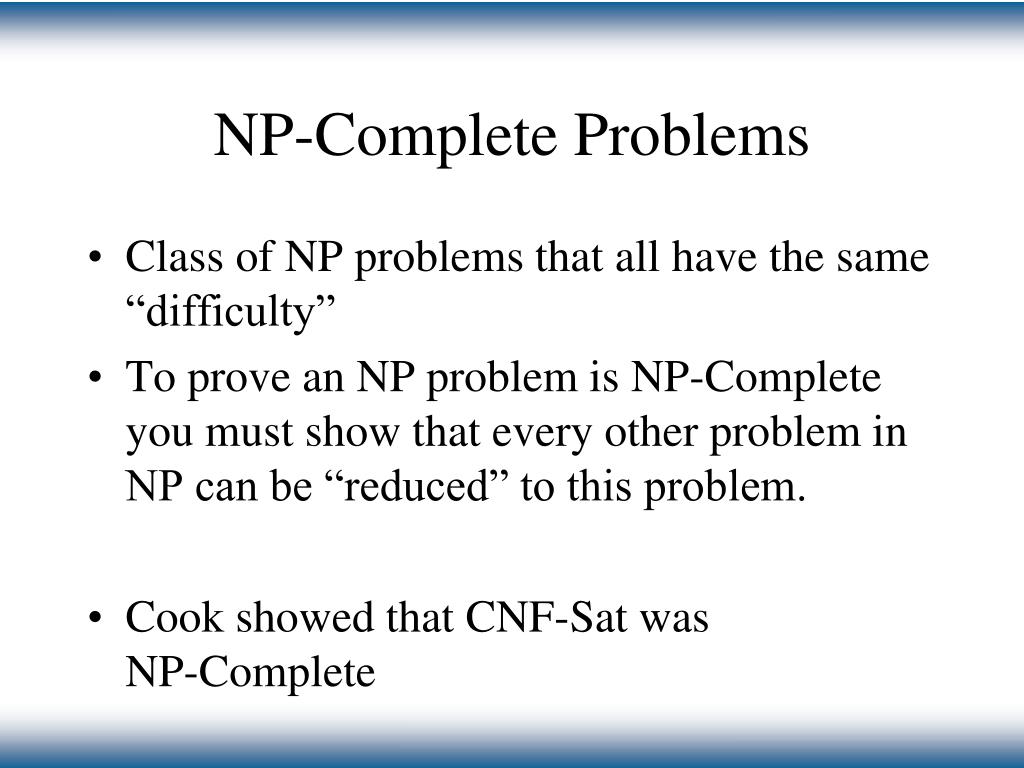 NP-Complete Problems

• Class of NP problems that all have the same “difficulty”

• To prove an NP problem is NP-Complete you must show that every other problem in NP can be “reduced” to this problem.

• Cook showed that CNF-Sat was NP-Complete